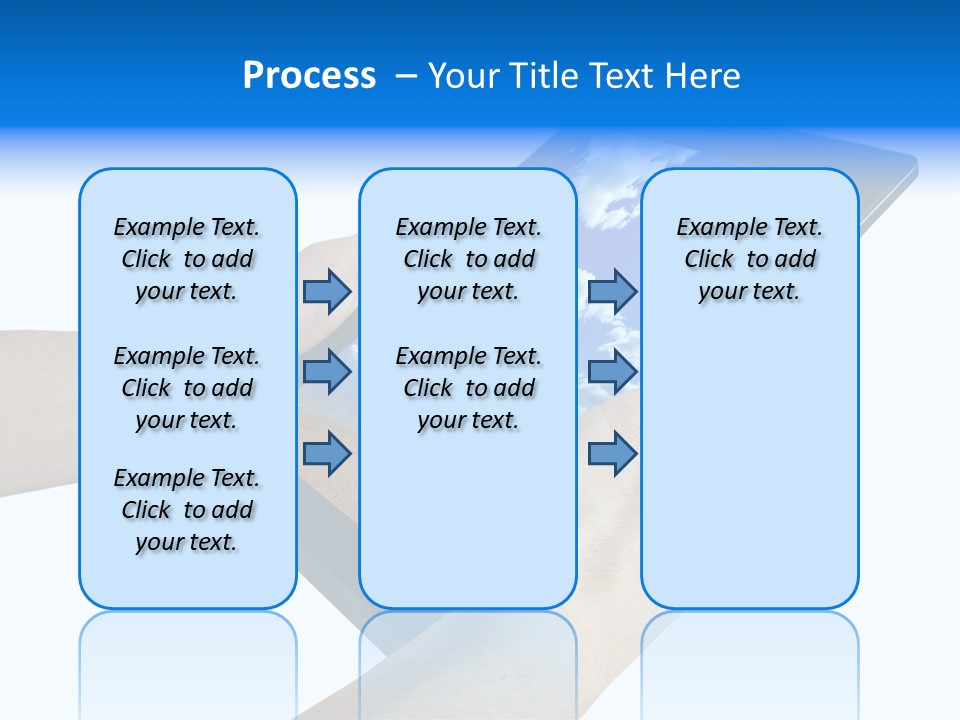 Process – Your Title Text Here

Example Text. Click to add your text.

Example Text. Click to add your text.

Example Text. Click to add your text.

Example Text. Click to add your text.

Example Text. Click to add your text.

Example Text. Click to add your text.